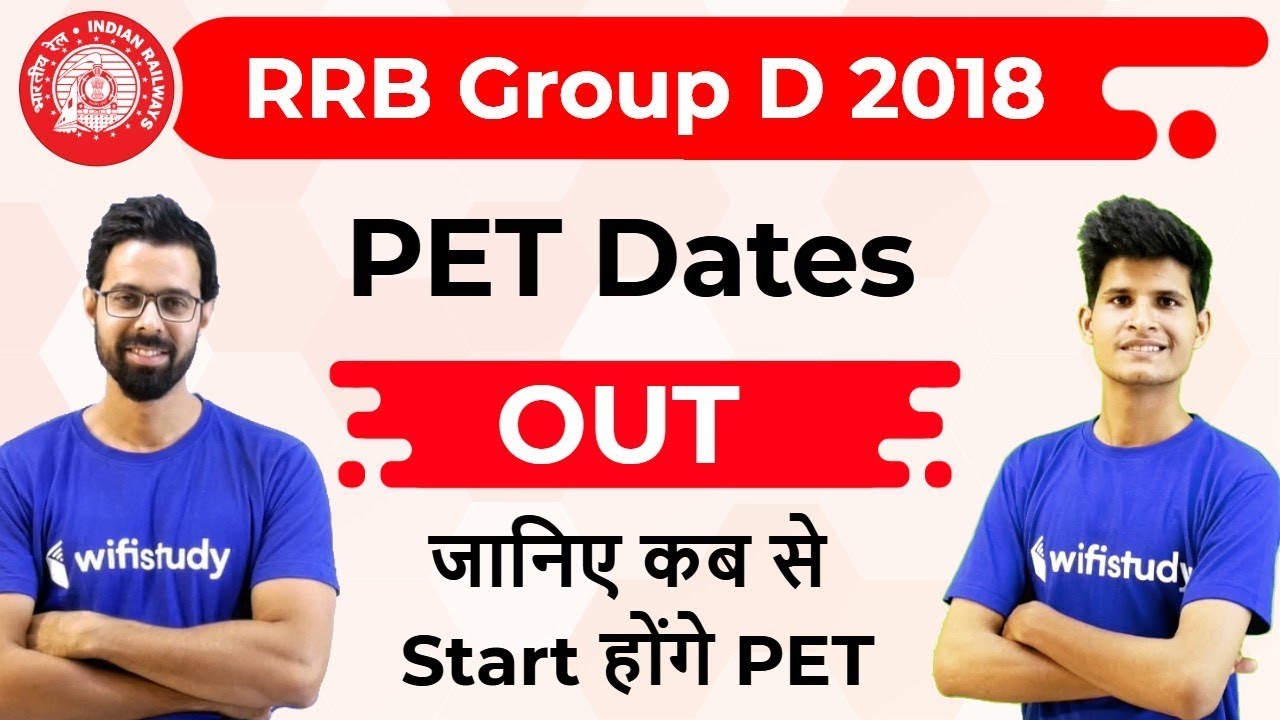 भारतीय रेल INDIAN RAILWAYS

RRB Group D 2018

PET Dates

OUT

जानिए कब से Start होंगे PET

wifistudy

wifistudy